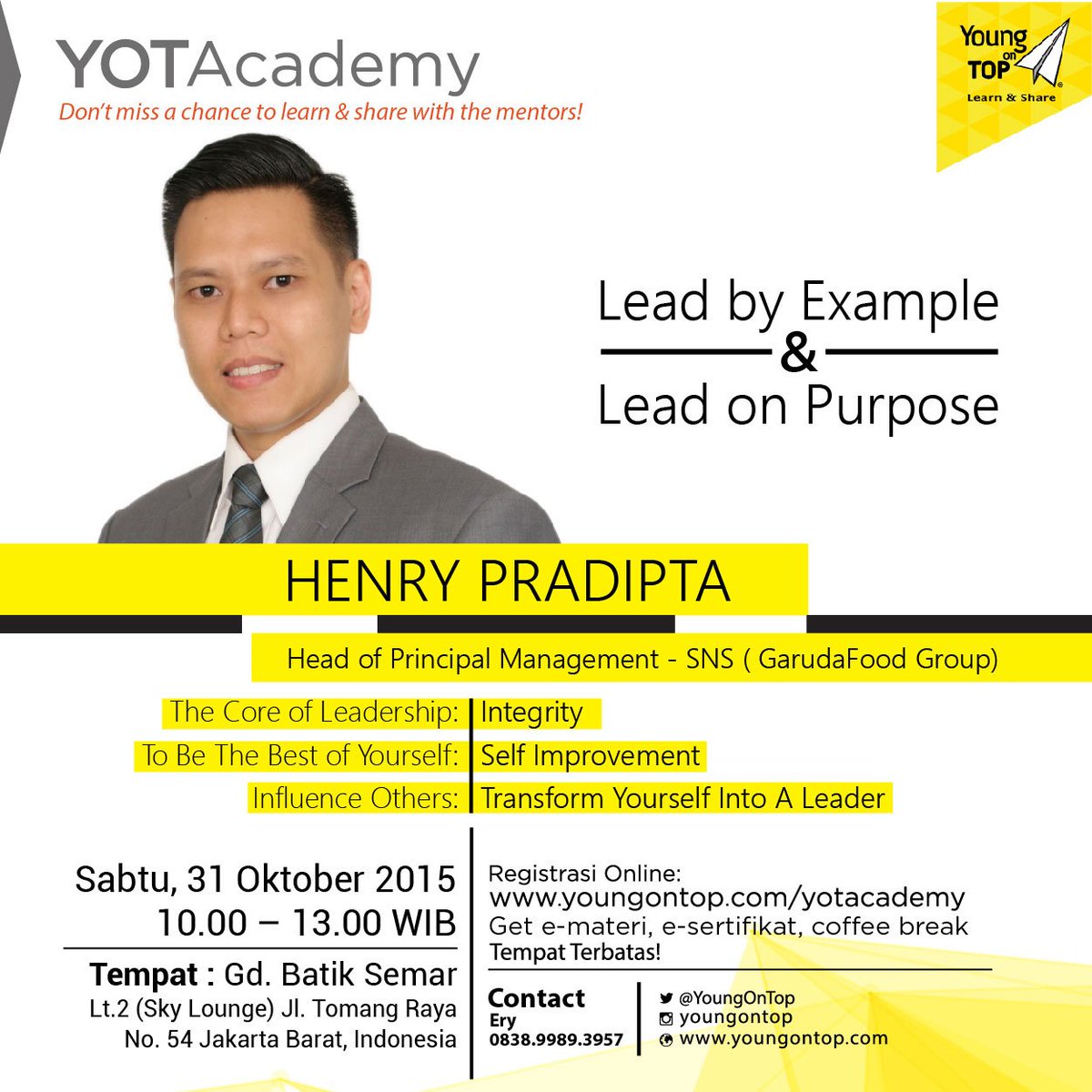 YOTAcademy
Don't miss a chance to learn & share with the mentors!

Young on TOP
Learn & Share

Lead by Example
&
Lead on Purpose

HENRY PRADIPTA

Head of Principal Management - SNS ( GarudaFood Group)

The Core of Leadership: Integrity
To Be The Best of Yourself: Self Improvement
Influence Others: Transform Yourself Into A Leader

Sabtu, 31 Oktober 2015
10.00 – 13.00 WIB

Tempat : Gd. Batik Semar
Lt.2 (Sky Lounge) Jl. Tomang Raya
No. 54 Jakarta Barat, Indonesia

Registrasi Online:
www.youngontop.com/yotacademy
Get e-materi, e-sertifikat, coffee break
Tempat Terbatas!

Contact
Ery
0838.9989.3957

@YoungOnTop
youngontop
www.youngontop.com